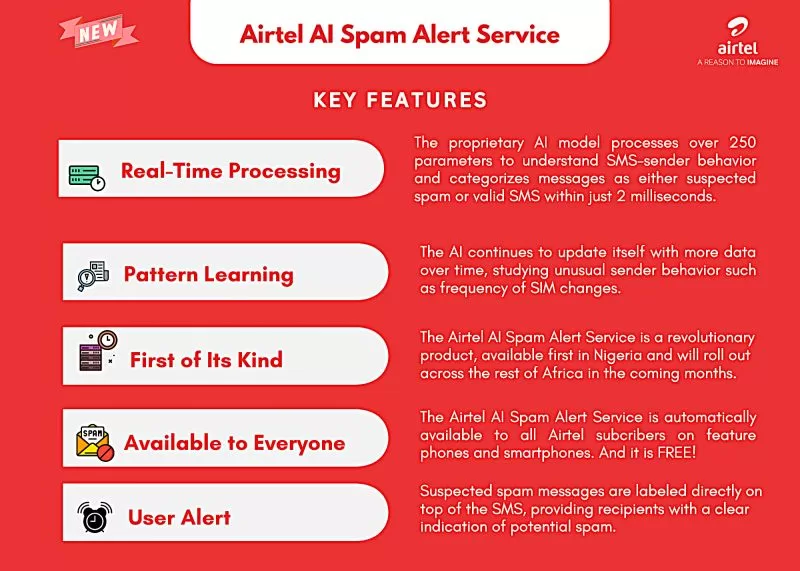 NEW

Airtel AI Spam Alert Service

airtel
A REASON TO IMAGINE

KEY FEATURES

Real-Time Processing

The proprietary AI model processes over 250 parameters to understand SMS-sender behavior and categorizes messages as either suspected spam or valid SMS within just 2 milliseconds.

Pattern Learning

The AI continues to update itself with more data over time, studying unusual sender behavior such as frequency of SIM changes.

First of Its Kind

The Airtel AI Spam Alert Service is a revolutionary product, available first in Nigeria and will roll out across the rest of Africa in the coming months.

SPAM

Available to Everyone

The Airtel AI Spam Alert Service is automatically available to all Airtel subcribers on feature phones and smartphones. And it is FREE!

User Alert

Suspected spam messages are labeled directly on top of the SMS, providing recipients with a clear indication of potential spam.